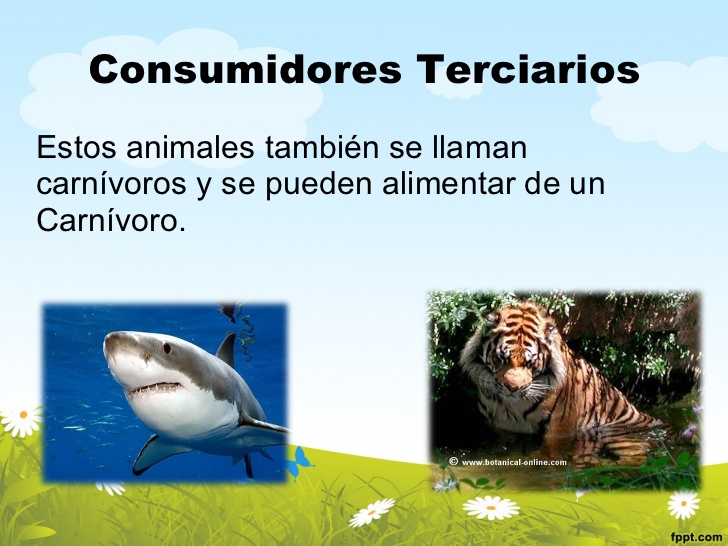 Consumidores Terciarios

Estos animales también se llaman carnívoros y se pueden alimentar de un Carnívoro.

© www.botanical-online.com

fppt.com